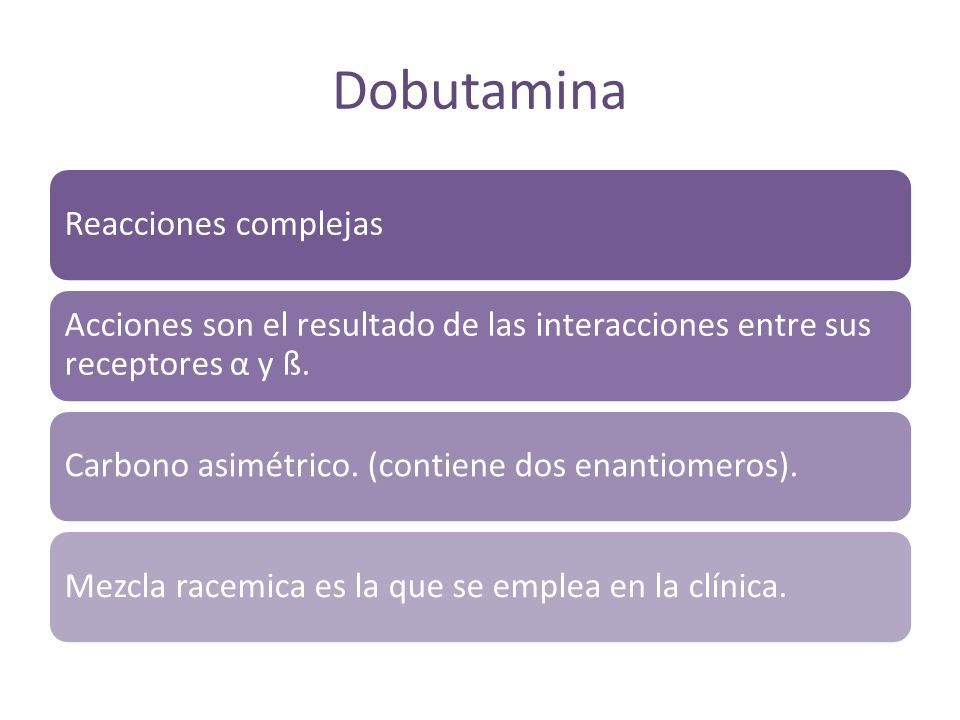 Dobutamina

Reacciones complejas

Acciones son el resultado de las interacciones entre sus receptores α y ß.

Carbono asimétrico. (contiene dos enantiomeros).

Mezcla racemica es la que se emplea en la clínica.